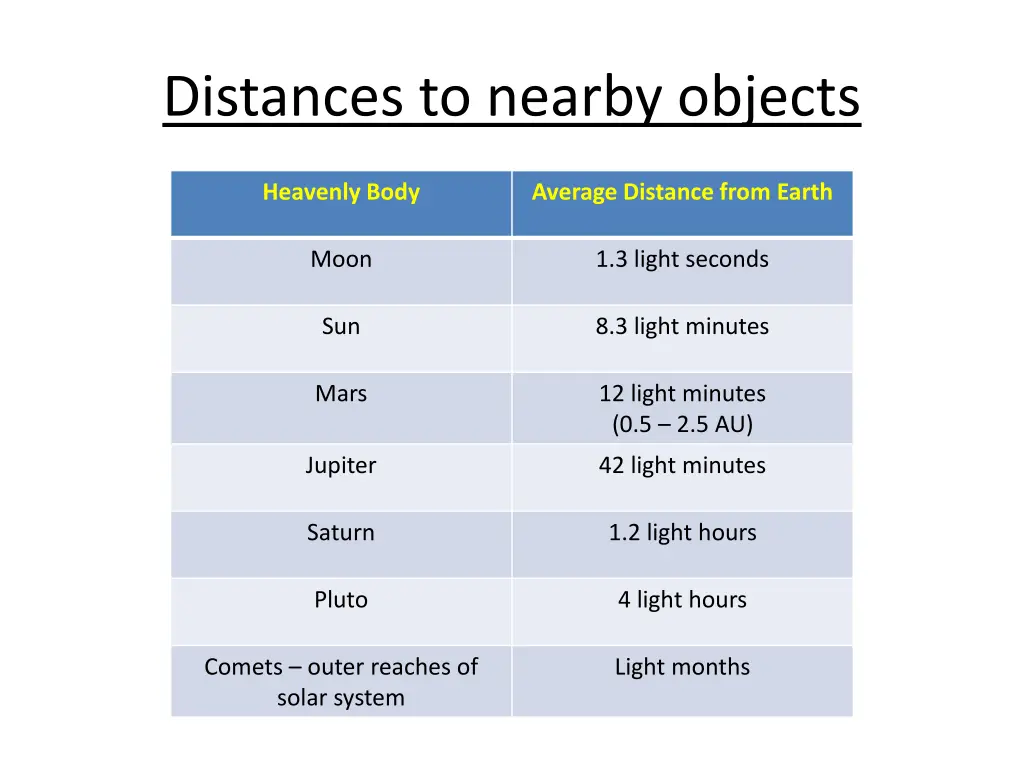 Distances to nearby objects

| Heavenly Body | Average Distance from Earth |
|---|---|
| Moon | 1.3 light seconds |
| Sun | 8.3 light minutes |
| Mars | 12 light minutes (0.5 – 2.5 AU) |
| Jupiter | 42 light minutes |
| Saturn | 1.2 light hours |
| Pluto | 4 light hours |
| Comets – outer reaches of solar system | Light months |